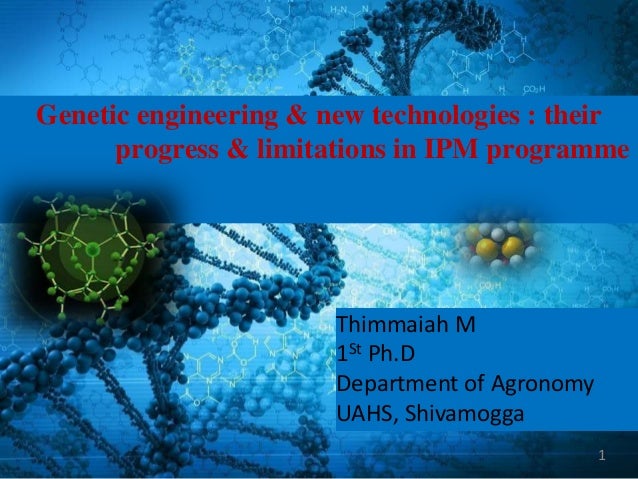 Genetic engineering & new technologies : their progress & limitations in IPM programme

Thimmaiah M
1$^{St}$ Ph.D
Department of Agronomy
UAHS, Shivamogga

1